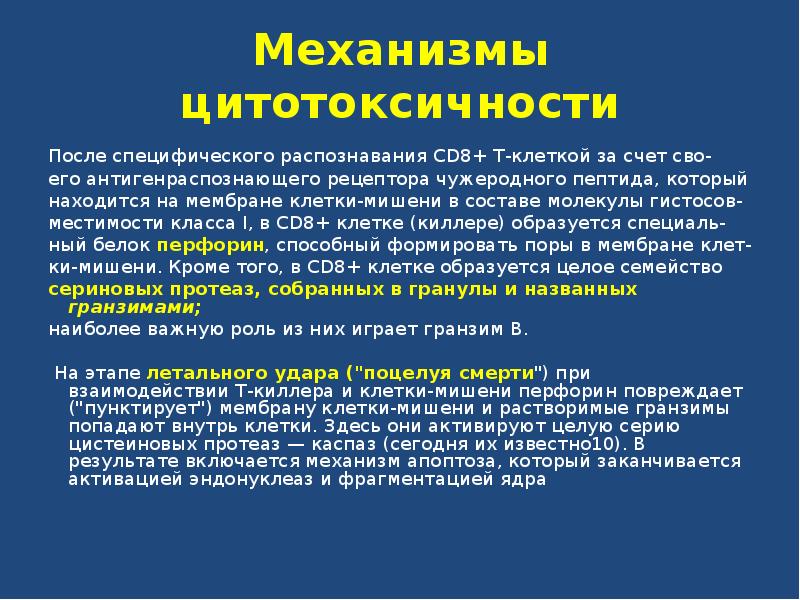 Механизмы цитотоксичности

После специфического распознавания CD8+ Т-клеткой за счет своего антигенраспознающего рецептора чужеродного пептида, который находится на мембране клетки-мишени в составе молекулы гистосовместимости класса I, в CD8+ клетке (киллере) образуется специальный белок перфорин, способный формировать поры в мембране клетки-мишени. Кроме того, в CD8+ клетке образуется целое семейство сериновых протеаз, собранных в гранулы и названных гранзимами; наиболее важную роль из них играет гранзим В.

На этапе летального удара ("поцелуя смерти") при взаимодействии Т-киллера и клетки-мишени перфорин повреждает ("пунктирует") мембрану клетки-мишени и растворимые гранзимы попадают внутрь клетки. Здесь они активируют целую серию цистеиновых протеаз — каспаз (сегодня их известно10). В результате включается механизм апоптоза, который заканчивается активацией эндонуклеаз и фрагментацией ядра